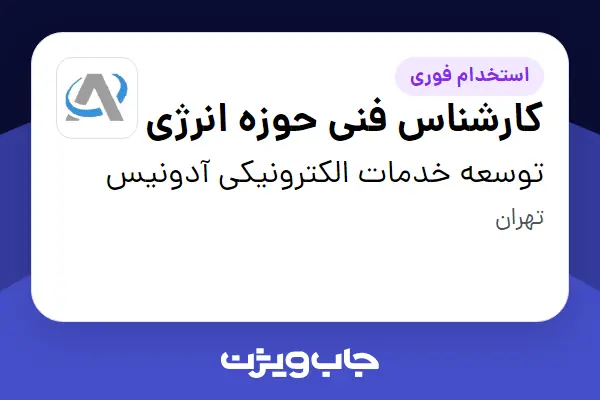 استخدام فوری

کارشناس فنی حوزه انرژی

توسعه خدمات الکترونیکی آدونیس

تهران

جاب ویژن